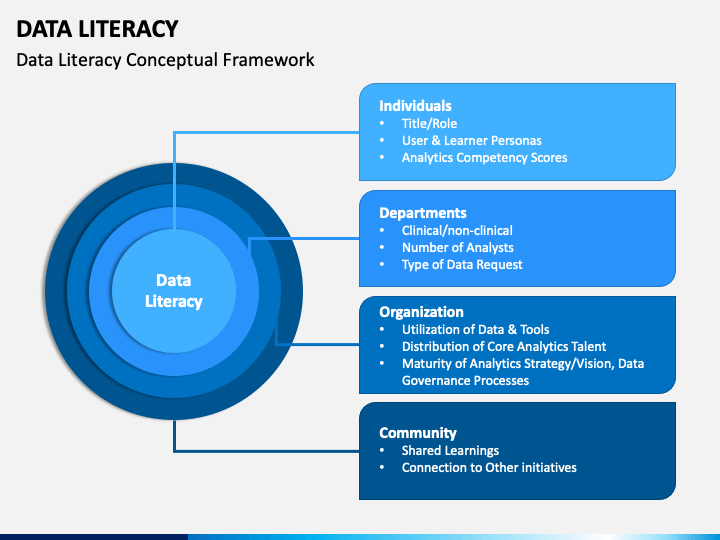 DATA LITERACY

Data Literacy Conceptual Framework

Data Literacy

Individuals
• Title/Role
• User & Learner Personas
• Analytics Competency Scores

Departments
• Clinical/non-clinical
• Number of Analysts
• Type of Data Request

Organization
• Utilization of Data & Tools
• Distribution of Core Analytics Talent
• Maturity of Analytics Strategy/Vision, Data Governance Processes

Community
• Shared Learnings
• Connection to Other initiatives